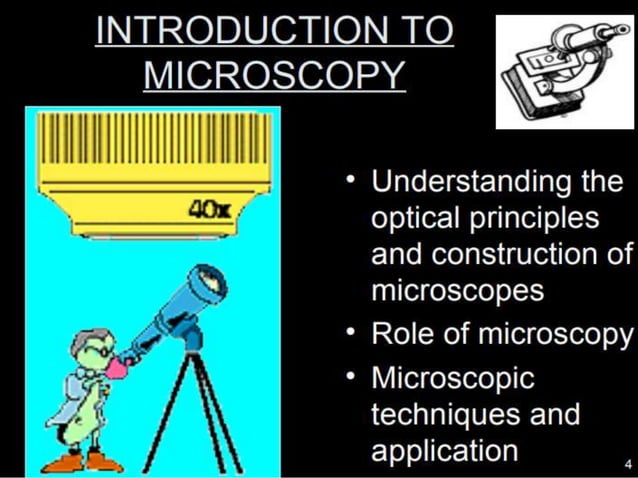 INTRODUCTION TO MICROSCOPY

40x

• Understanding the optical principles and construction of microscopes
• Role of microscopy
• Microscopic techniques and application

4